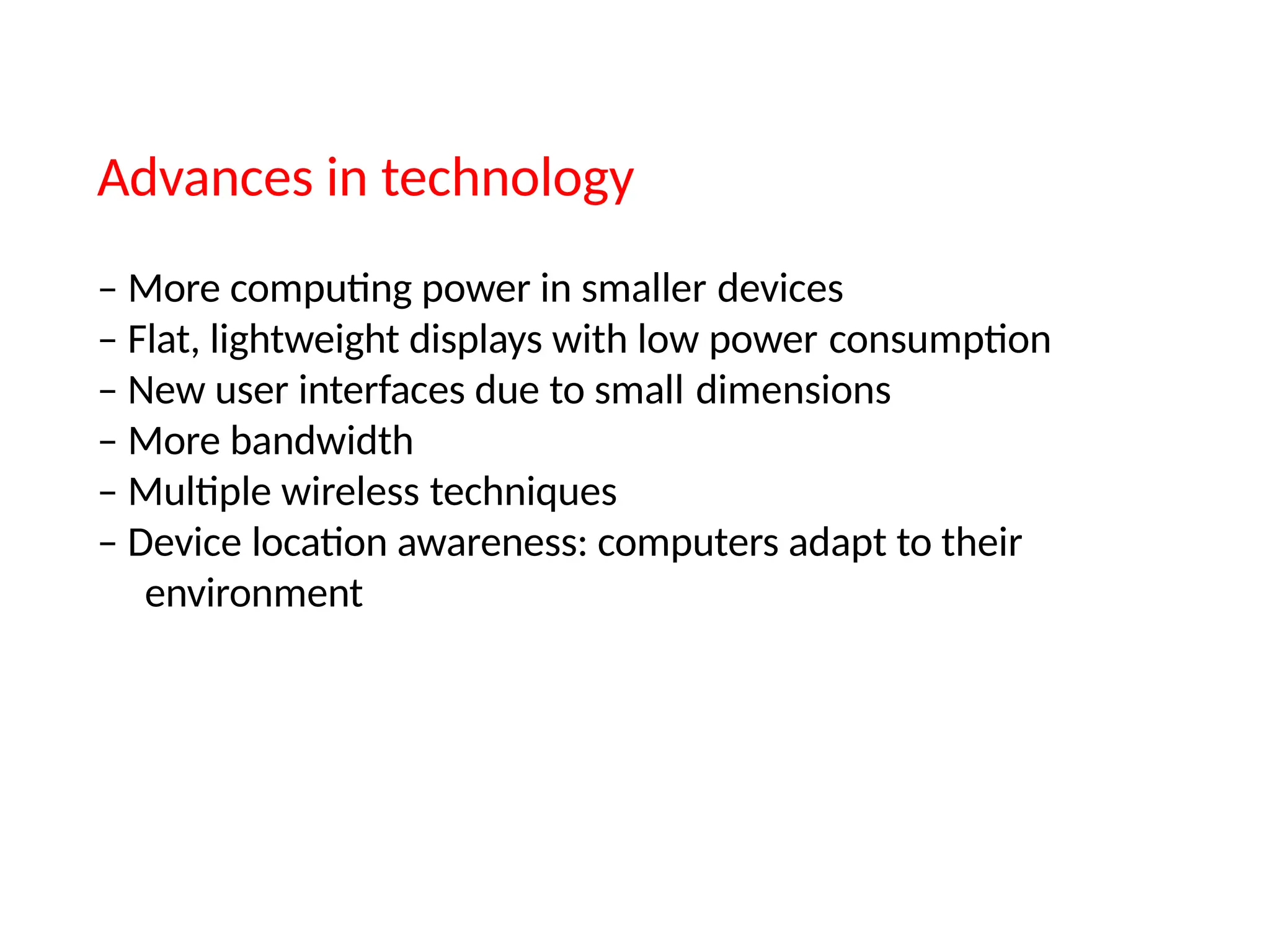 Advances in technology

– More computing power in smaller devices
– Flat, lightweight displays with low power consumption
– New user interfaces due to small dimensions
– More bandwidth
– Multiple wireless techniques
– Device location awareness: computers adapt to their environment